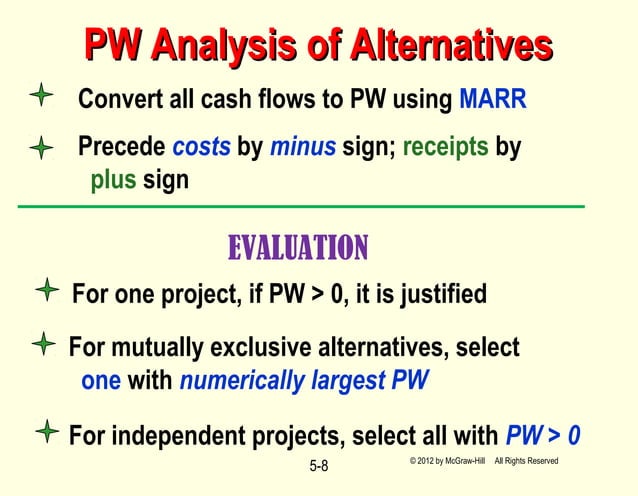 PW Analysis of Alternatives

Convert all cash flows to PW using MARR

Precede costs by minus sign; receipts by plus sign

EVALUATION

For one project, if PW > 0, it is justified

For mutually exclusive alternatives, select one with numerically largest PW

For independent projects, select all with PW > 0

5-8

© 2012 by McGraw-Hill All Rights Reserved